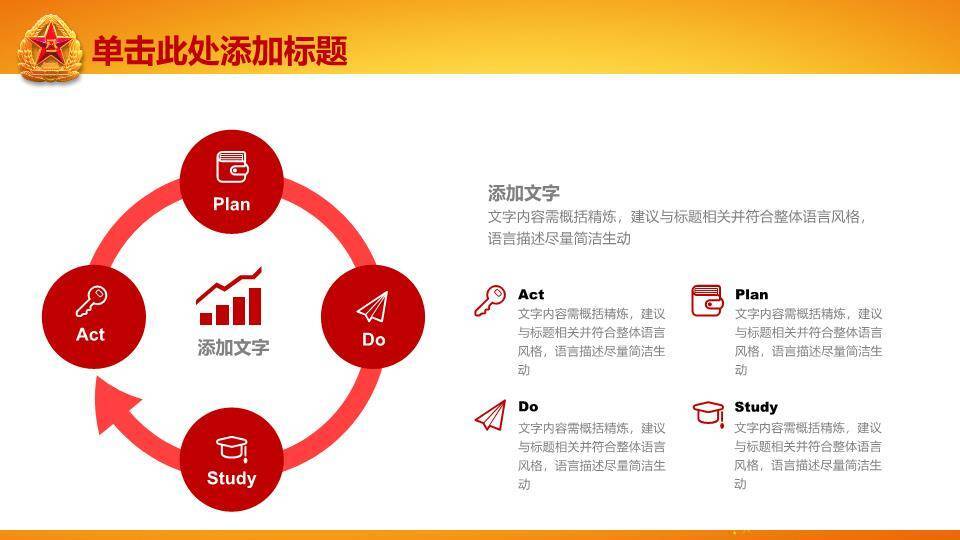 单击此处添加标题

Plan

Act

添加文字

Do

Study

添加文字
文字内容需概括精炼，建议与标题相关并符合整体语言风格，语言描述尽量简洁生动

Act
文字内容需概括精炼，建议与标题相关并符合整体语言风格，语言描述尽量简洁生动

Plan
文字内容需概括精炼，建议与标题相关并符合整体语言风格，语言描述尽量简洁生动

Do
文字内容需概括精炼，建议与标题相关并符合整体语言风格，语言描述尽量简洁生动

Study
文字内容需概括精炼，建议与标题相关并符合整体语言风格，语言描述尽量简洁生动